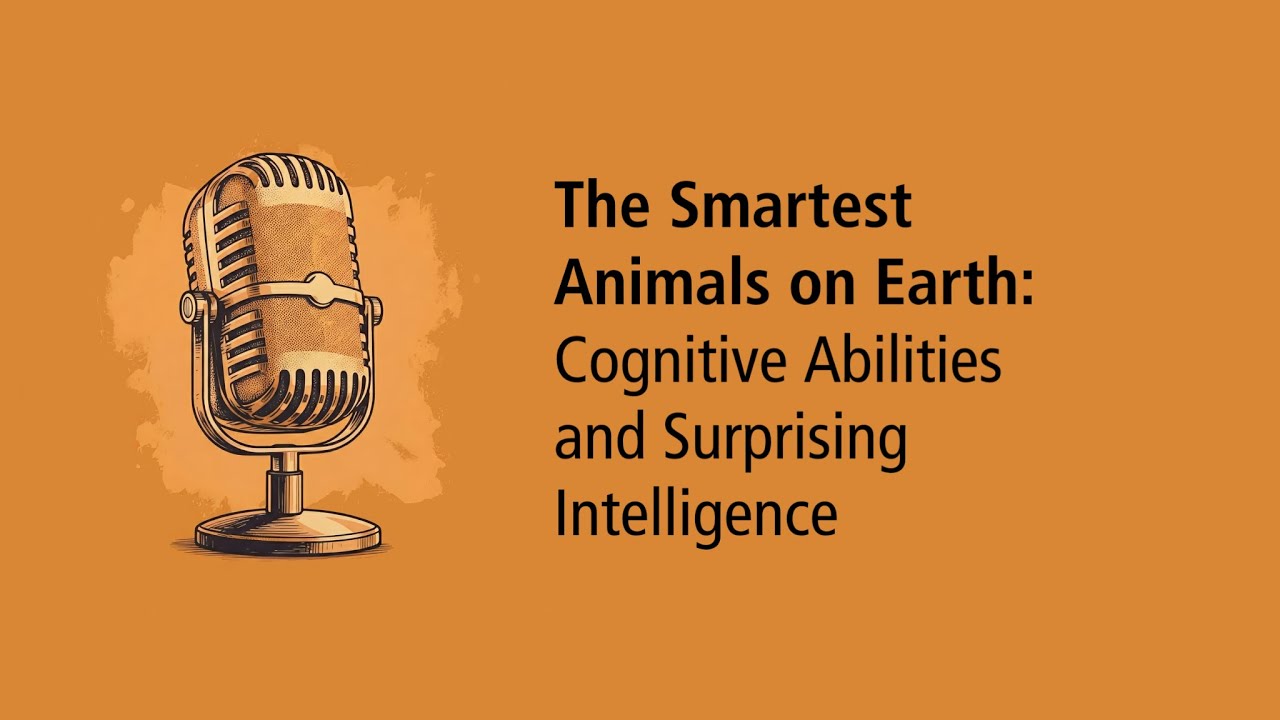 The Smartest Animals on Earth: Cognitive Abilities and Surprising Intelligence